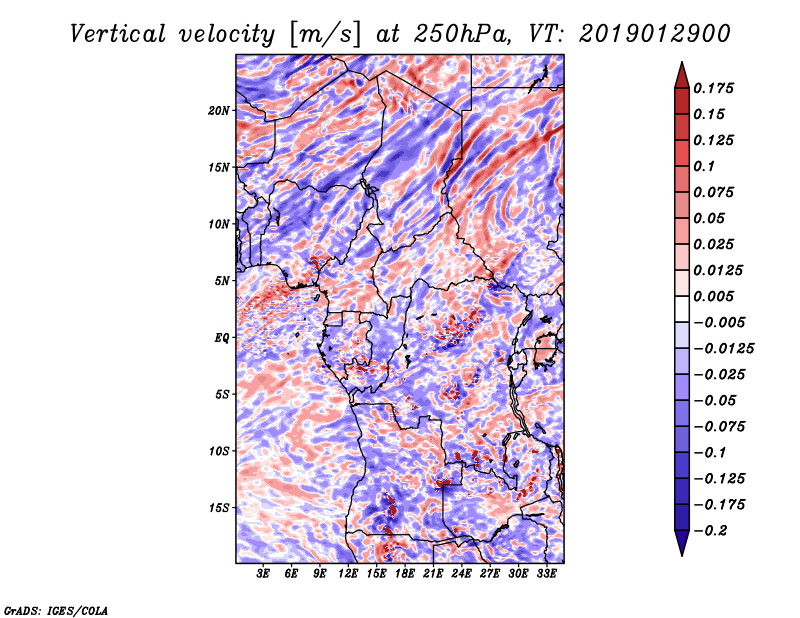 Vertical velocity [m/s] at 250hPa, VT: 2019012900

20N
15N
10N
5N
EQ
5S
10S
15S

3E 6E 9E 12E 15E 18E 21E 24E 27E 30E 33E

0.175
0.15
0.125
0.1
0.075
0.05
0.025
0.0125
0.005
−0.005
−0.0125
−0.025
−0.05
−0.075
−0.1
−0.125
−0.175
−0.2

GrADS: IGES/COLA